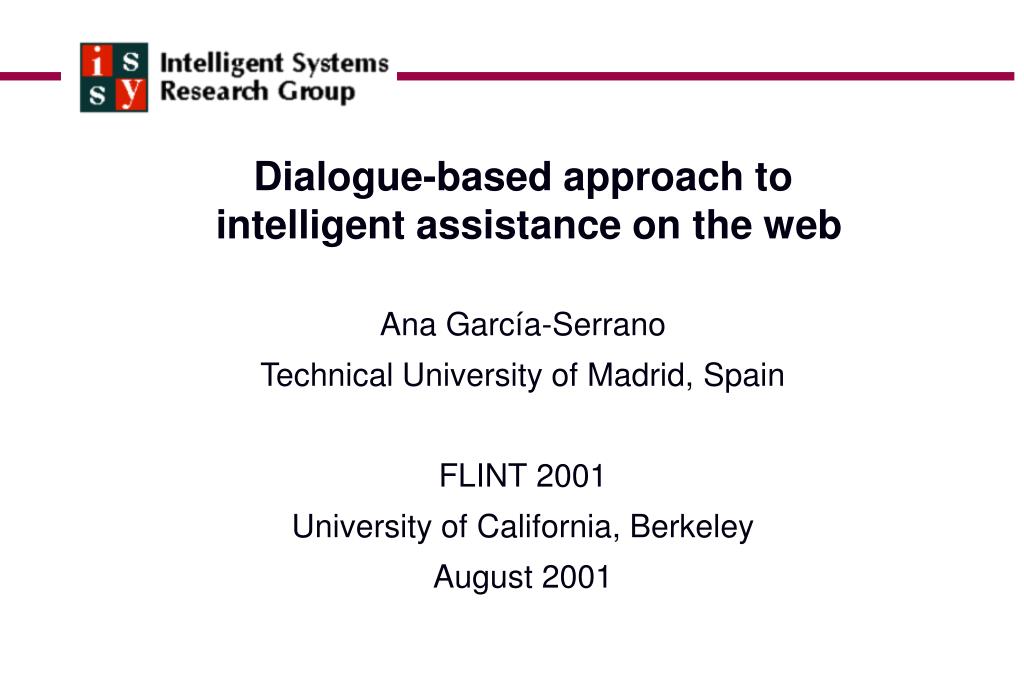 i s
s y
Intelligent Systems
Research Group

Dialogue-based approach to intelligent assistance on the web

Ana García-Serrano

Technical University of Madrid, Spain

FLINT 2001

University of California, Berkeley

August 2001